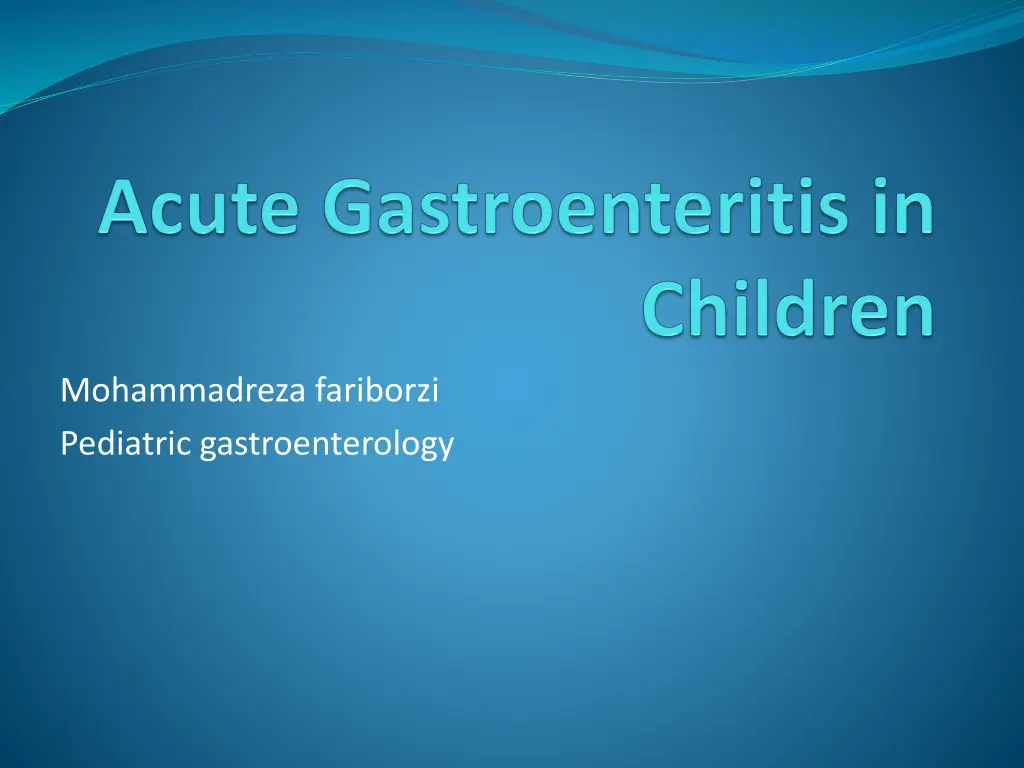 Acute Gastroenteritis in Children

Mohammadreza fariborzi
Pediatric gastroenterology